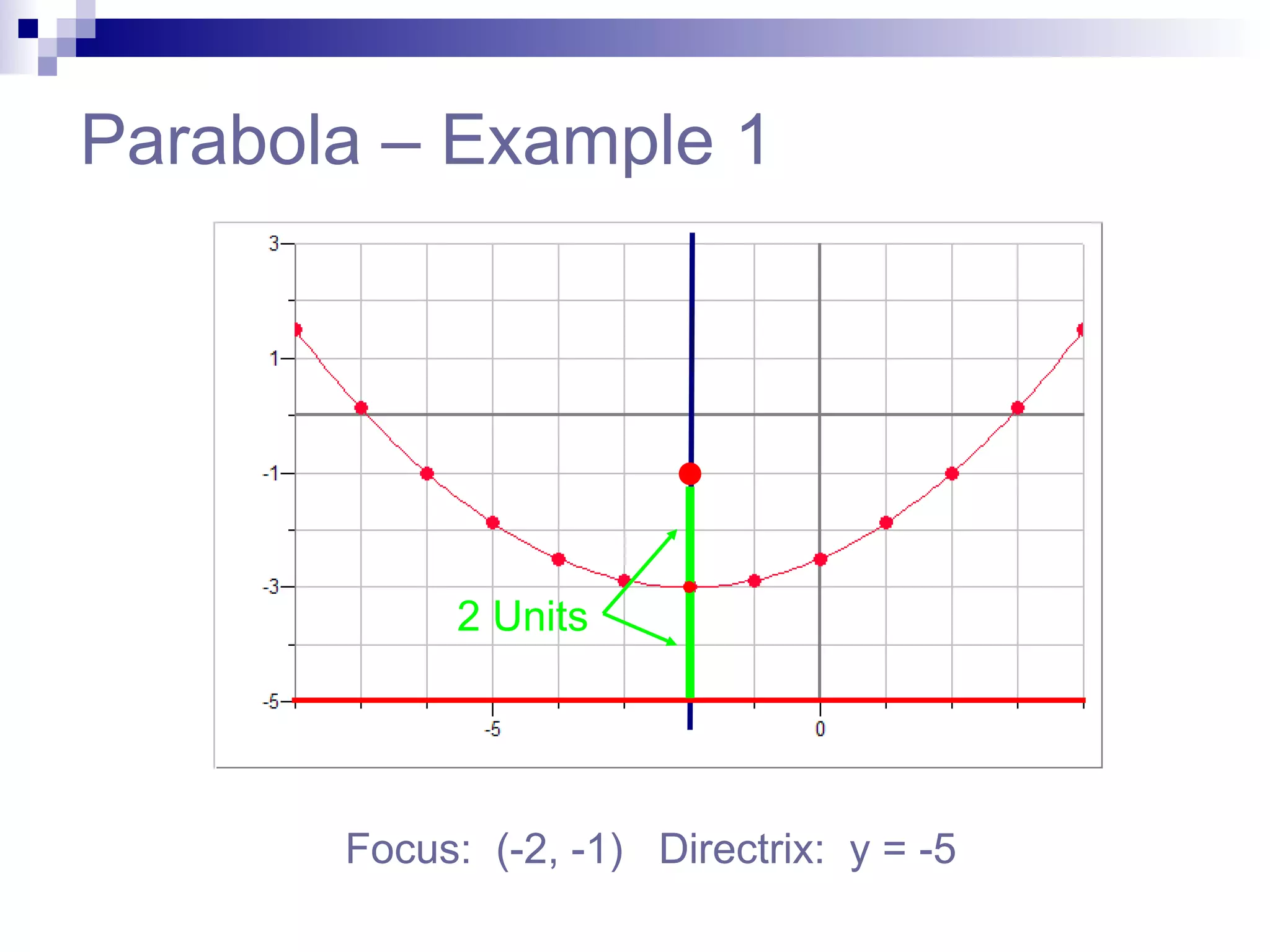 Parabola – Example 1

3
1
-1
-3
-5
-5
0

2 Units

Focus: (-2, -1) Directrix: y = -5